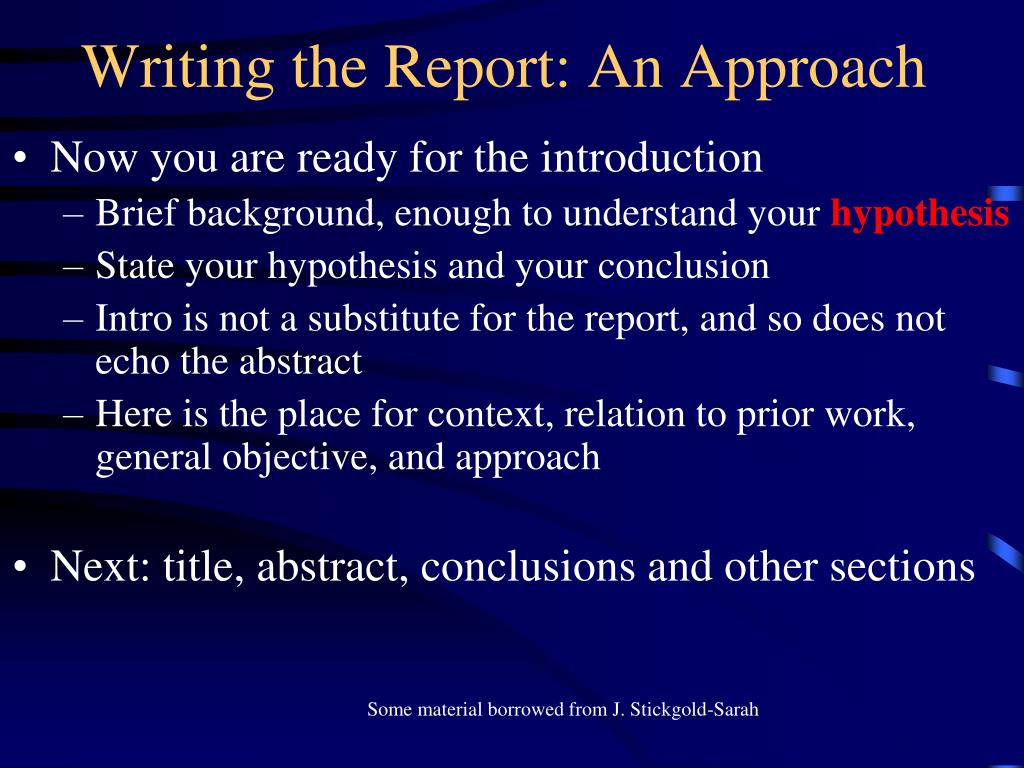 Writing the Report: An Approach

• Now you are ready for the introduction
– Brief background, enough to understand your hypothesis
– State your hypothesis and your conclusion
– Intro is not a substitute for the report, and so does not echo the abstract
– Here is the place for context, relation to prior work, general objective, and approach

• Next: title, abstract, conclusions and other sections

Some material borrowed from J. Stickgold-Sarah